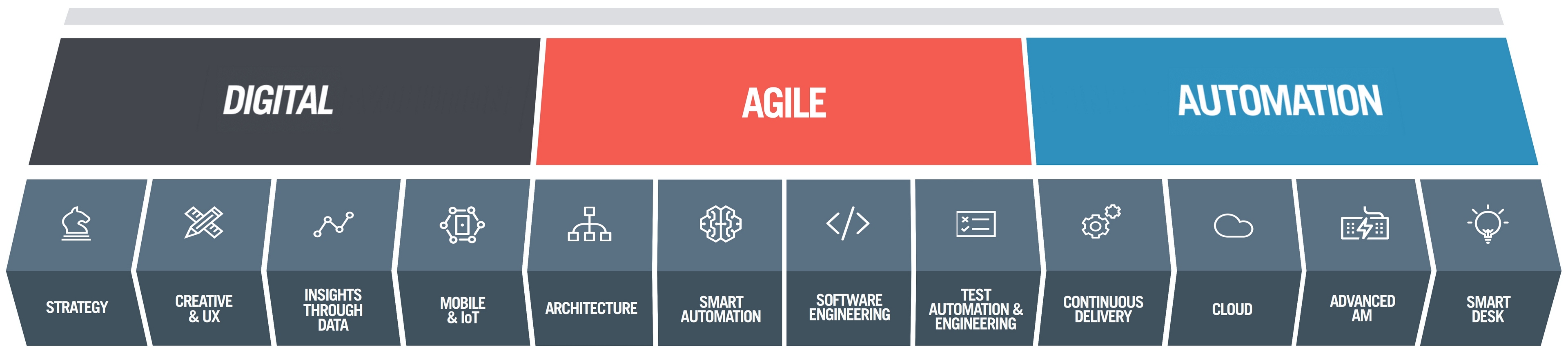 DIGITAL

AGILE

AUTOMATION

STRATEGY

CREATIVE & UX

INSIGHTS THROUGH DATA

MOBILE & IoT

ARCHITECTURE

SMART AUTOMATION

SOFTWARE ENGINEERING

TEST AUTOMATION & ENGINEERING

CONTINUOUS DELIVERY

CLOUD

ADVANCED AM

SMART DESK